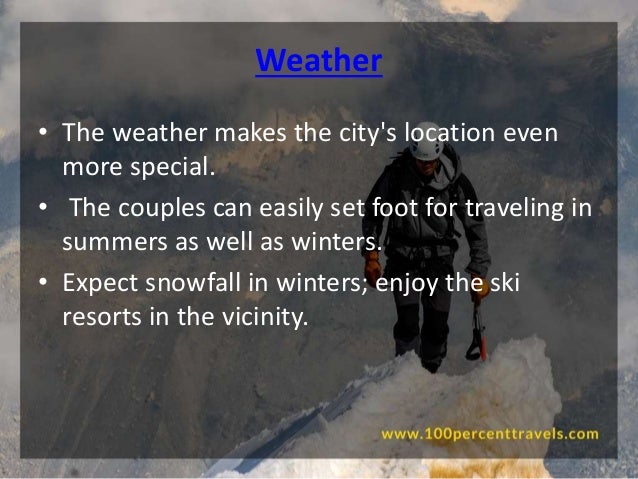 Weather

• The weather makes the city's location even more special.
• The couples can easily set foot for traveling in summers as well as winters.
• Expect snowfall in winters; enjoy the ski resorts in the vicinity.

www.100percenttravels.com